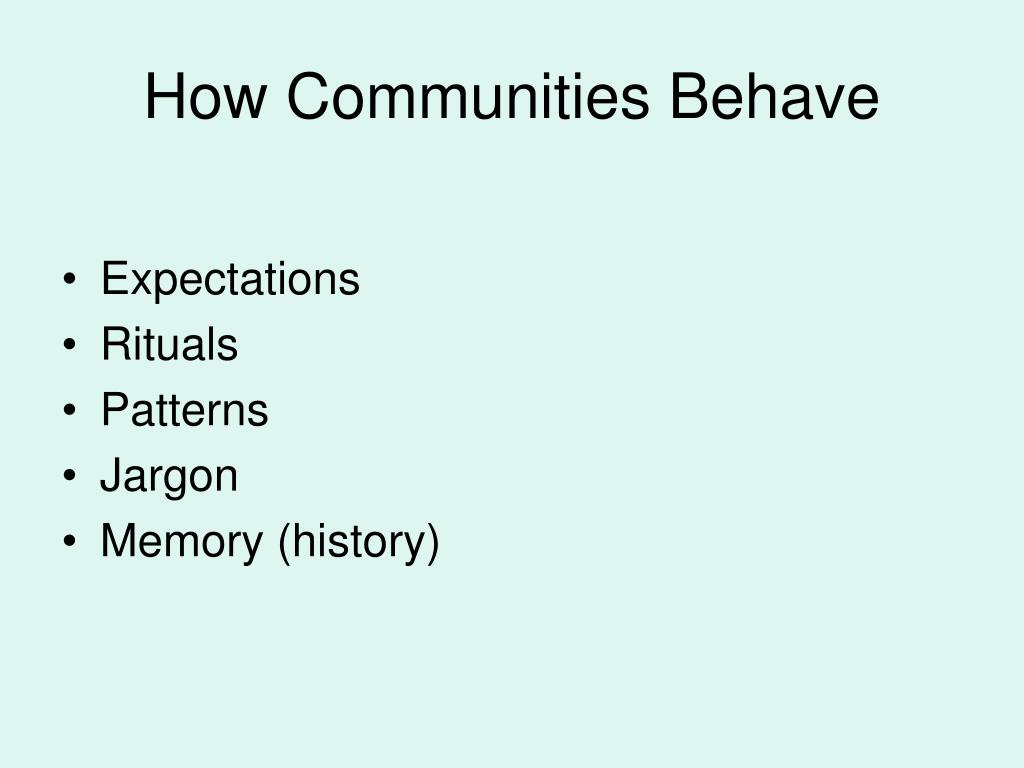 How Communities Behave

• Expectations
• Rituals
• Patterns
• Jargon
• Memory (history)